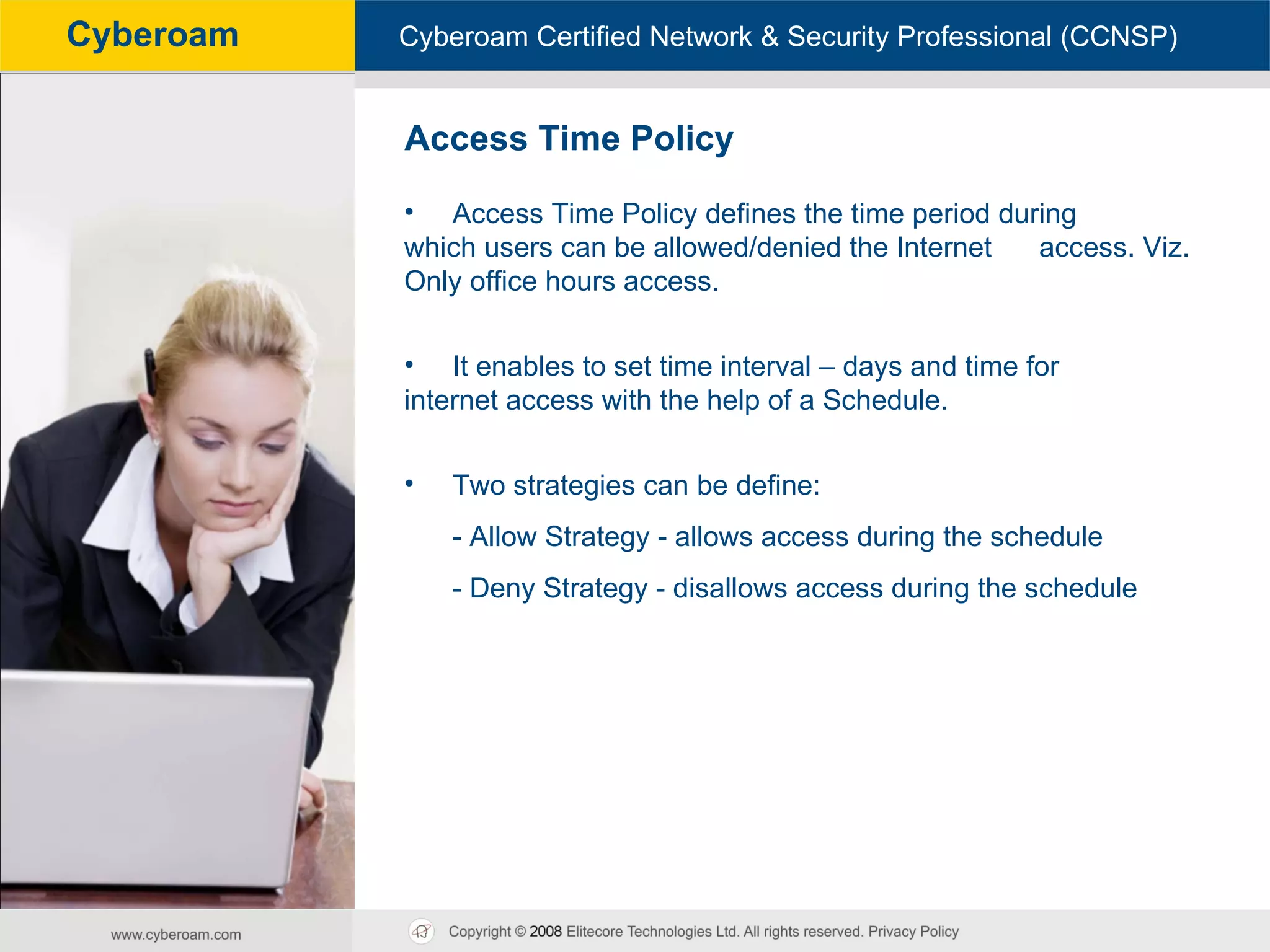 Cyberoam

Cyberoam Certified Network & Security Professional (CCNSP)

Access Time Policy

• Access Time Policy defines the time period during which users can be allowed/denied the Internet access. Viz. Only office hours access.

• It enables to set time interval – days and time for internet access with the help of a Schedule.

• Two strategies can be define:

- Allow Strategy - allows access during the schedule

- Deny Strategy - disallows access during the schedule

www.cyberoam.com

Copyright © 2008 Elitecore Technologies Ltd. All rights reserved. Privacy Policy